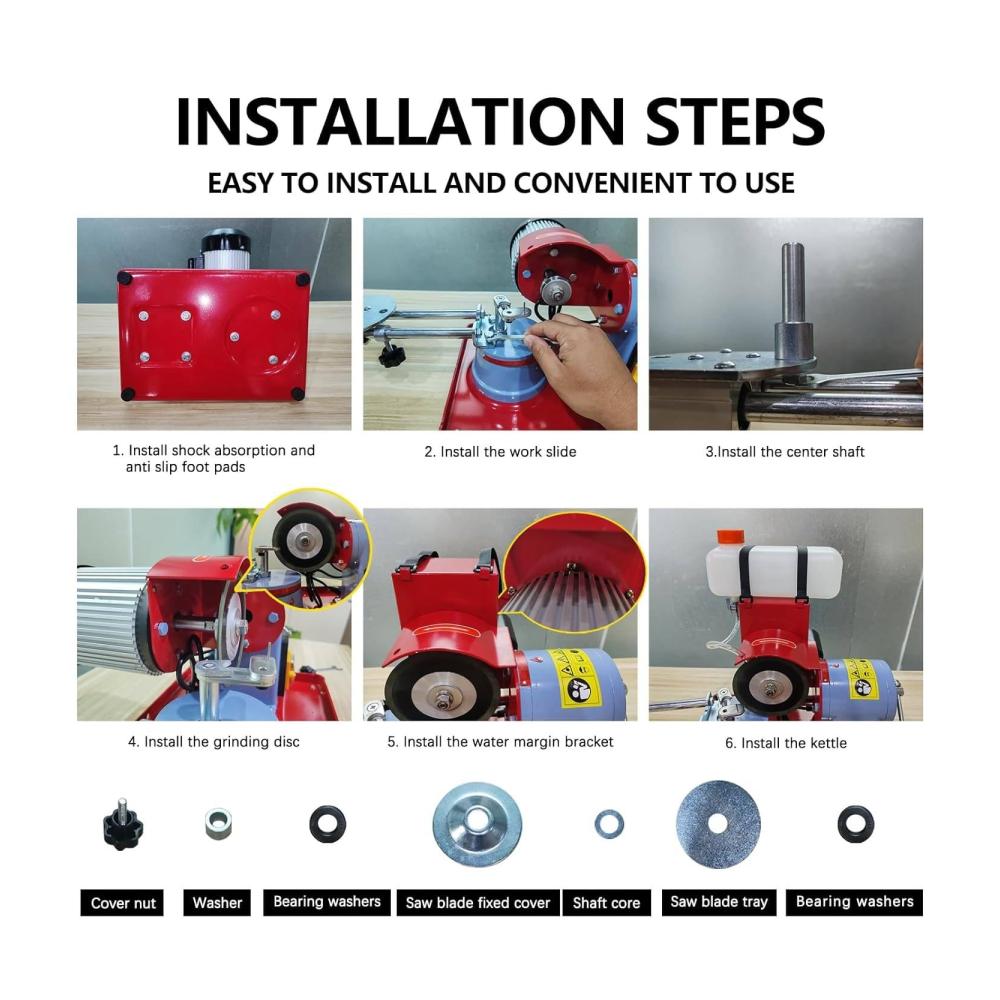 INSTALLATION STEPS

EASY TO INSTALL AND CONVENIENT TO USE

1. Install shock absorption and anti slip foot pads

2. Install the work slide

3.Install the center shaft

4. Install the grinding disc

5. Install the water margin bracket

6. Install the kettle

Cover nut

Washer

Bearing washers

Saw blade fixed cover

Shaft core

Saw blade tray

Bearing washers